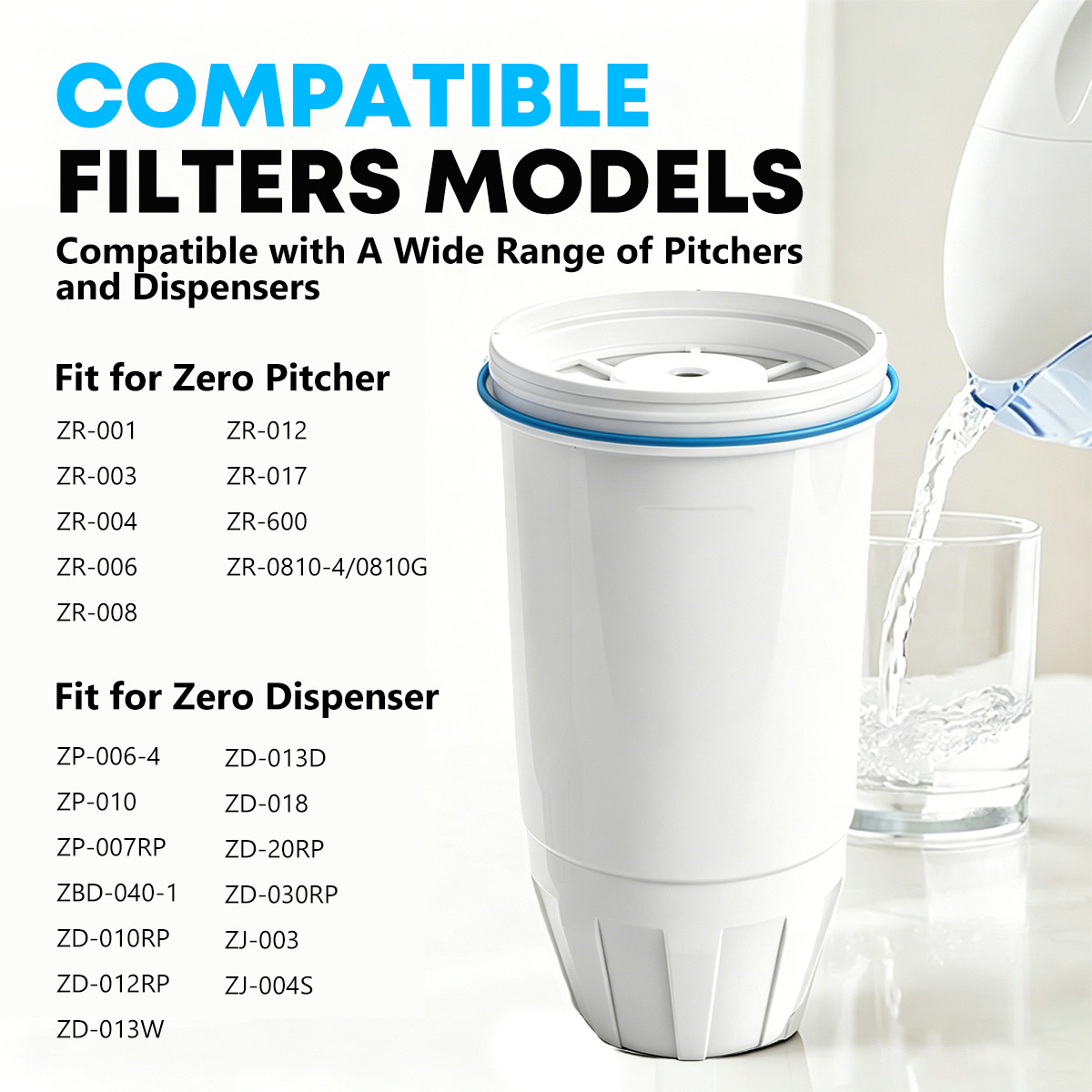 COMPATIBLE
FILTERS MODELS

Compatible with A Wide Range of Pitchers and Dispensers

Fit for Zero Pitcher

ZR-001
ZR-003
ZR-004
ZR-006
ZR-008

ZR-012
ZR-017
ZR-600
ZR-0810-4/0810G

Fit for Zero Dispenser

ZP-006-4
ZP-010
ZP-007RP
ZBD-040-1
ZD-010RP
ZD-012RP
ZD-013W

ZD-013D
ZD-018
ZD-20RP
ZD-030RP
ZJ-003
ZJ-004S